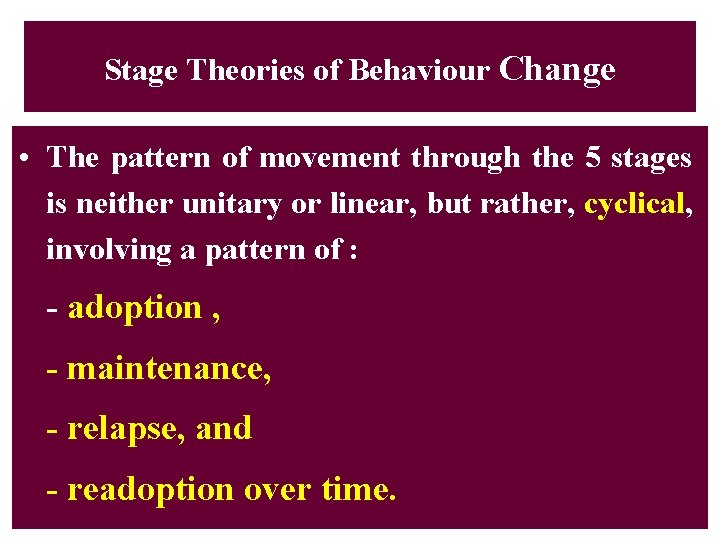 Stage Theories of Behaviour Change

• The pattern of movement through the 5 stages is neither unitary or linear, but rather, cyclical, involving a pattern of :

- adoption ,

- maintenance,

- relapse, and

- readoption over time.